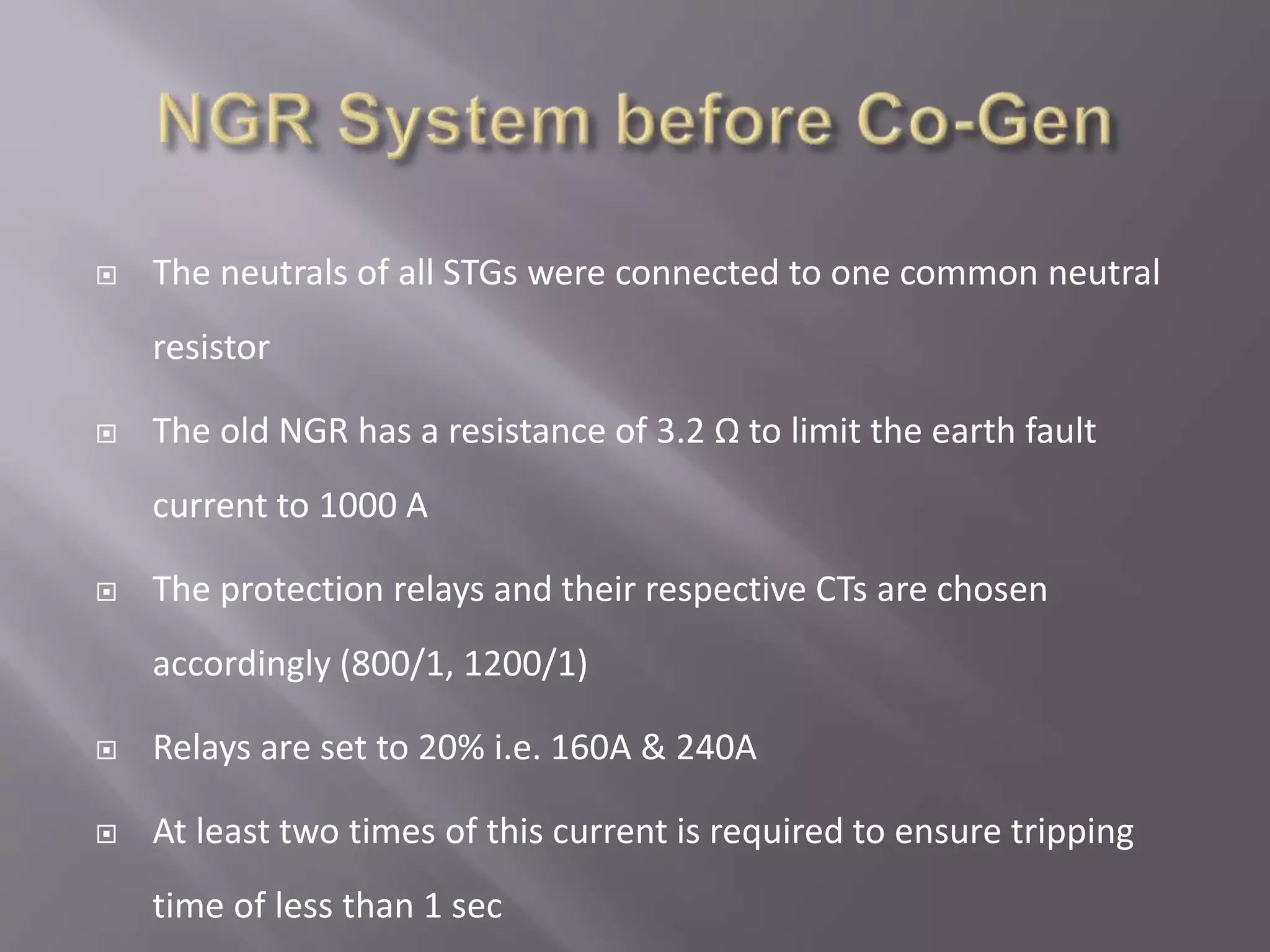 NGR System before Co-Gen

The neutrals of all STGs were connected to one common neutral resistor

The old NGR has a resistance of 3.2 Ω to limit the earth fault current to 1000 A

The protection relays and their respective CTs are chosen accordingly (800/1, 1200/1)

Relays are set to 20% i.e. 160A & 240A

At least two times of this current is required to ensure tripping time of less than 1 sec